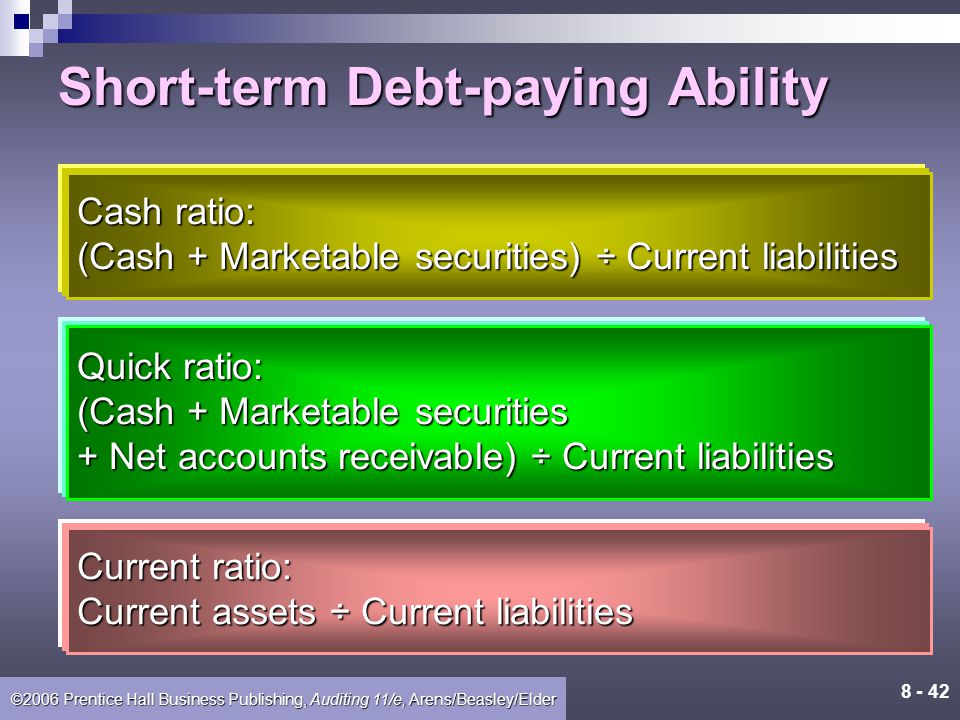 Short-term Debt-paying Ability

Cash ratio:
(Cash + Marketable securities) ÷ Current liabilities

Quick ratio:
(Cash + Marketable securities + Net accounts receivable) ÷ Current liabilities

Current ratio:
Current assets ÷ Current liabilities

©2006 Prentice Hall Business Publishing, Auditing 11/e, Arens/Beasley/Elder

8 - 42